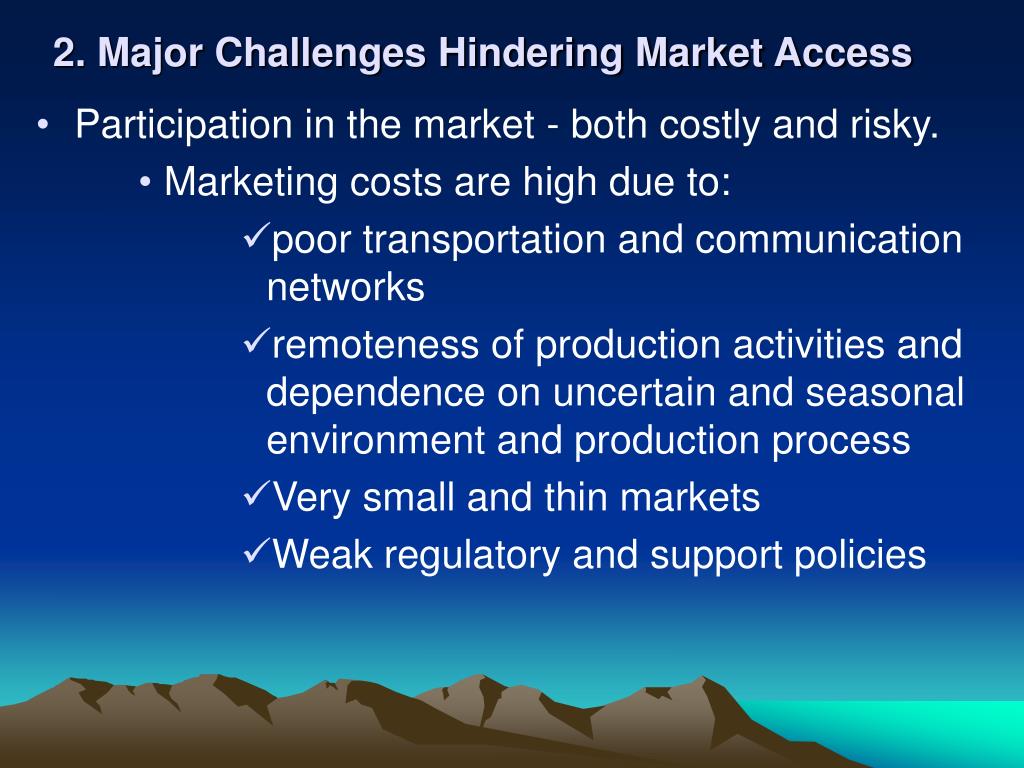 2. Major Challenges Hindering Market Access

• Participation in the market - both costly and risky.

• Marketing costs are high due to:

✓poor transportation and communication networks

✓remoteness of production activities and dependence on uncertain and seasonal environment and production process

✓Very small and thin markets

✓Weak regulatory and support policies